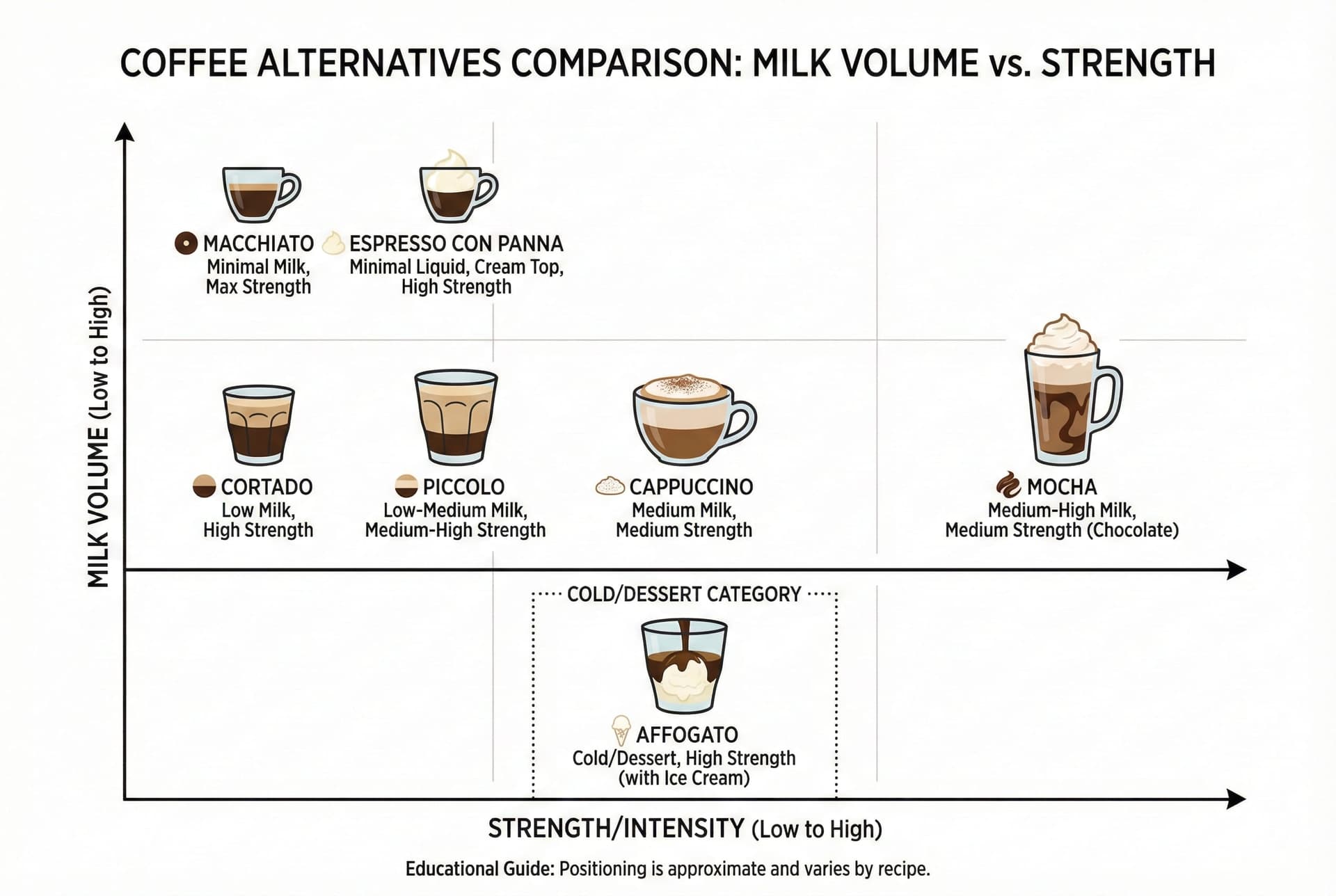 COFFEE ALTERNATIVES COMPARISON: MILK VOLUME vs. STRENGTH

MILK VOLUME (Low to High)

MACCHIATO
Minimal Milk, Max Strength

ESPRESSO CON PANNA
Minimal Liquid, Cream Top, High Strength

CORTADO
Low Milk, High Strength

PICCOLO
Low-Medium Milk, Medium-High Strength

CAPPUCCINO
Medium Milk, Medium Strength

MOCHA
Medium-High Milk, Medium Strength (Chocolate)

COLD/DESSERT CATEGORY

AFFOGATO
Cold/Dessert, High Strength (with Ice Cream)

STRENGTH/INTENSITY (Low to High)

Educational Guide: Positioning is approximate and varies by recipe.